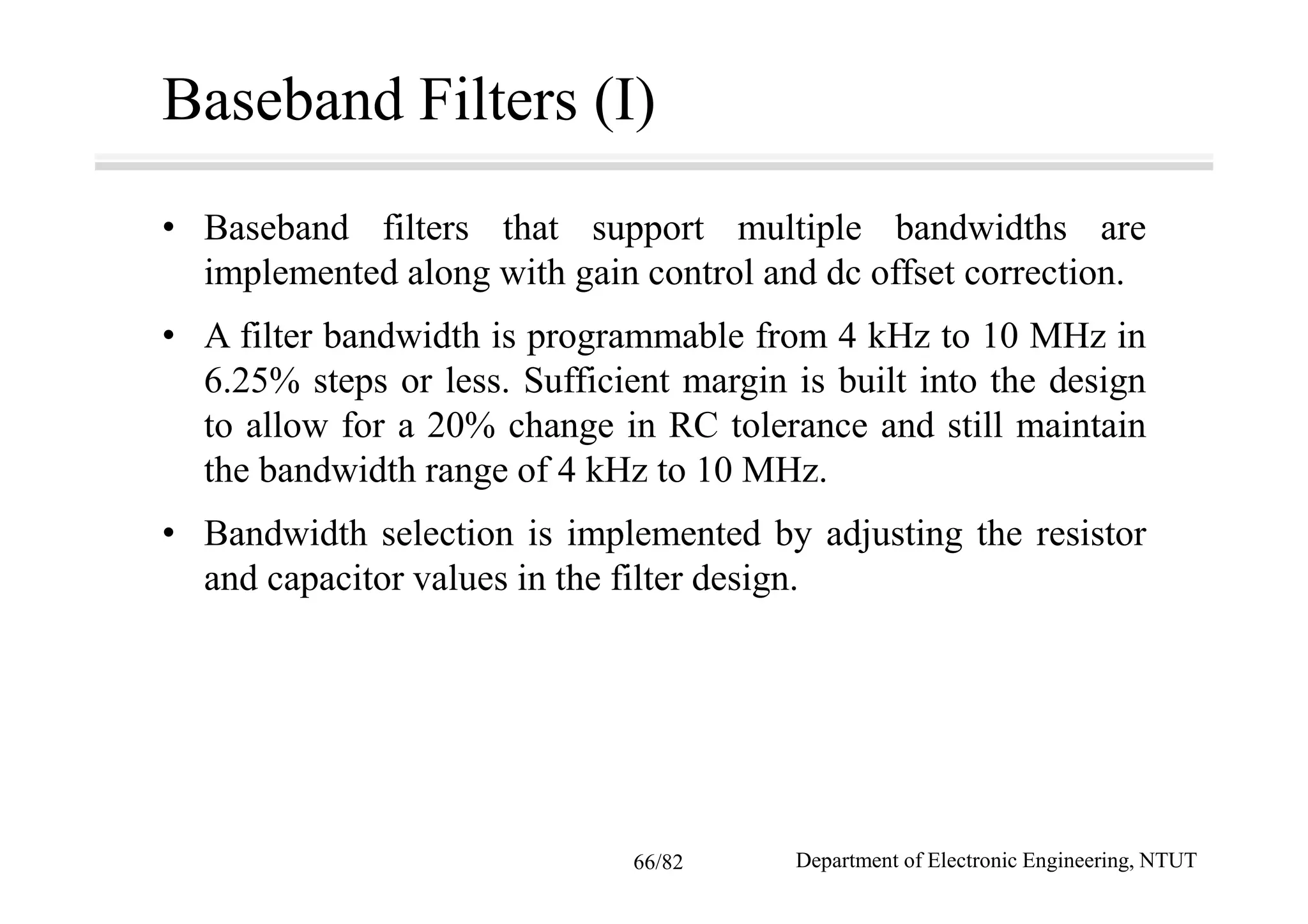 Baseband Filters (I)

• Baseband filters that support multiple bandwidths are implemented along with gain control and dc offset correction.

• A filter bandwidth is programmable from 4 kHz to 10 MHz in 6.25% steps or less. Sufficient margin is built into the design to allow for a 20% change in RC tolerance and still maintain the bandwidth range of 4 kHz to 10 MHz.

• Bandwidth selection is implemented by adjusting the resistor and capacitor values in the filter design.

66/82

Department of Electronic Engineering, NTUT